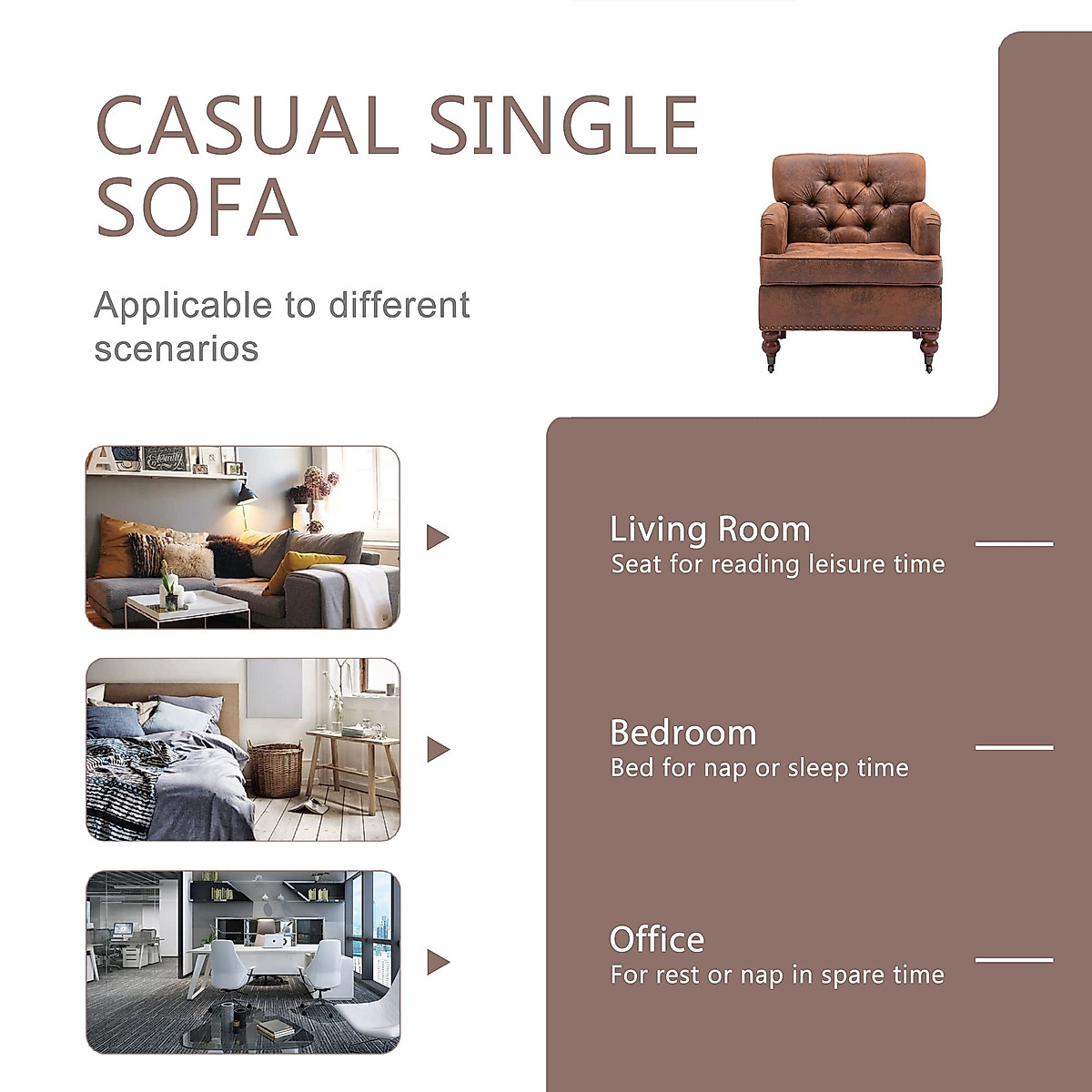 CASUAL SINGLE SOFA

Applicable to different scenarios

Living Room
Seat for reading leisure time

Bedroom
Bed for nap or sleep time

Office
For rest or nap in spare time